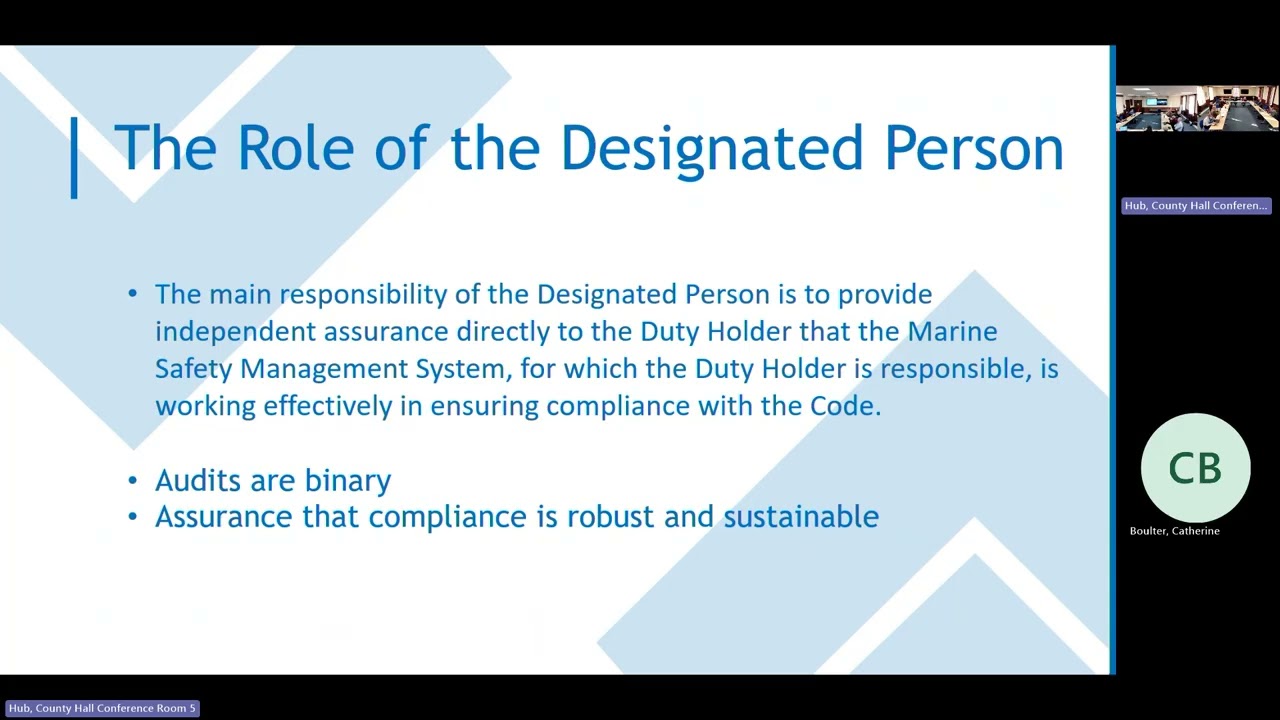 The Role of the Designated Person

• The main responsibility of the Designated Person is to provide independent assurance directly to the Duty Holder that the Marine Safety Management System, for which the Duty Holder is responsible, is working effectively in ensuring compliance with the Code.

• Audits are binary
• Assurance that compliance is robust and sustainable

Hub, County Hall Conferen...

CB

Boulter, Catherine

Hub, County Hall Conference Room 5